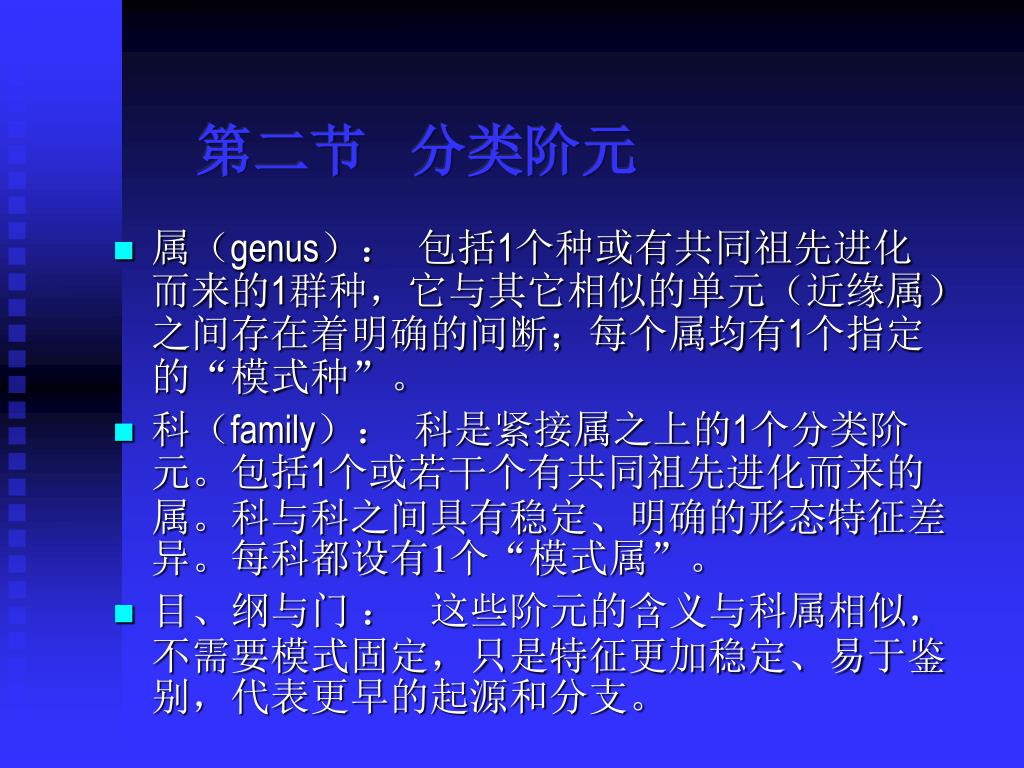 第二节 分类阶元

属（genus）： 包括1个种或有共同祖先进化而来的1群种，它与其它相似的单元（近缘属）之间存在着明确的间断；每个属均有1个指定的“模式种”。

科（family）： 科是紧接属之上的1个分类阶元。包括1个或若干个有共同祖先进化而来的属。科与科之间具有稳定、明确的形态特征差异。每科都设有1个“模式属”。

目、纲与门： 这些阶元的含义与科属相似，不需要模式固定，只是特征更加稳定、易于鉴别，代表更早的起源和分支。